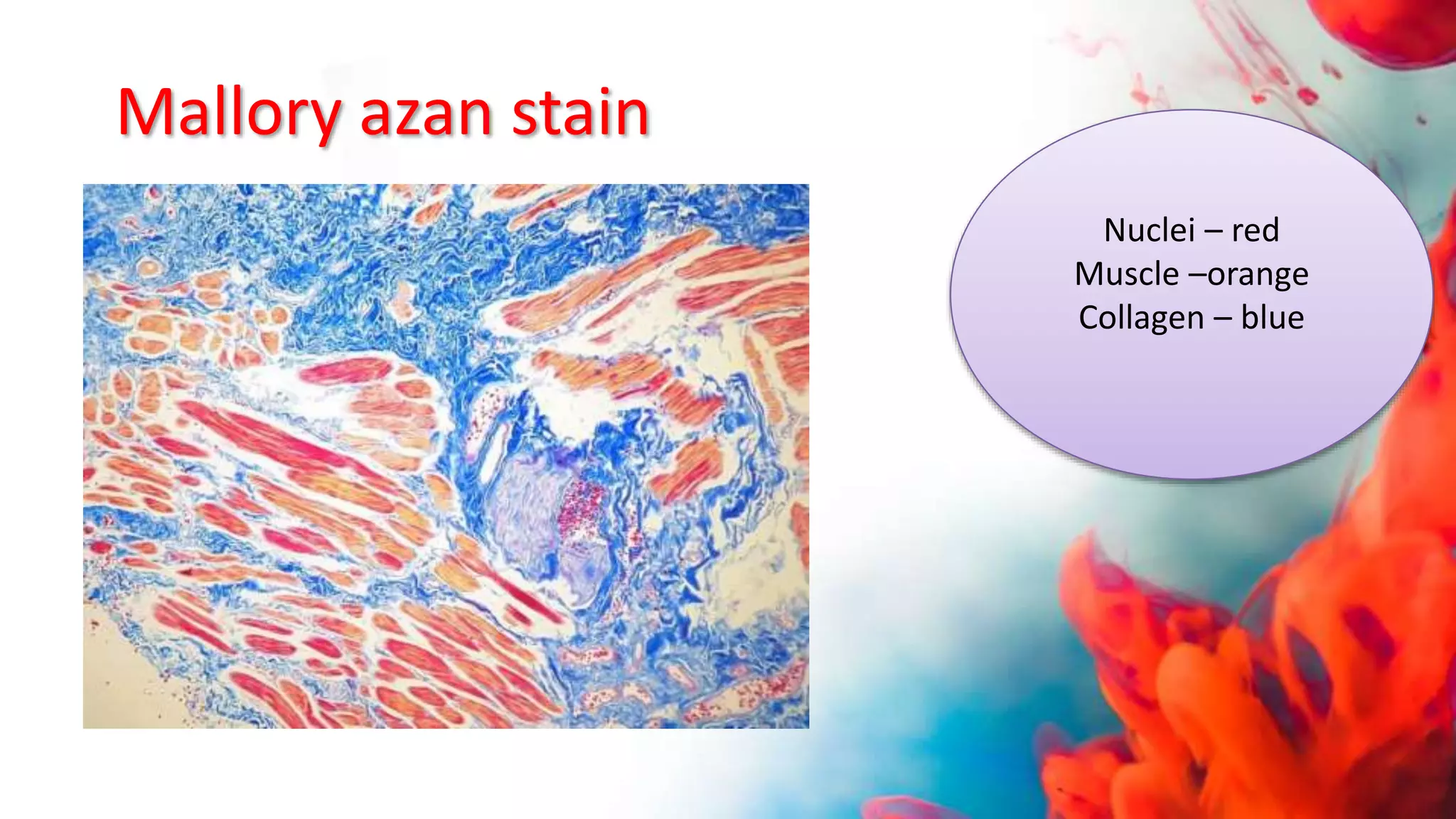 Mallory azan stain

Nuclei – red
Muscle –orange
Collagen – blue